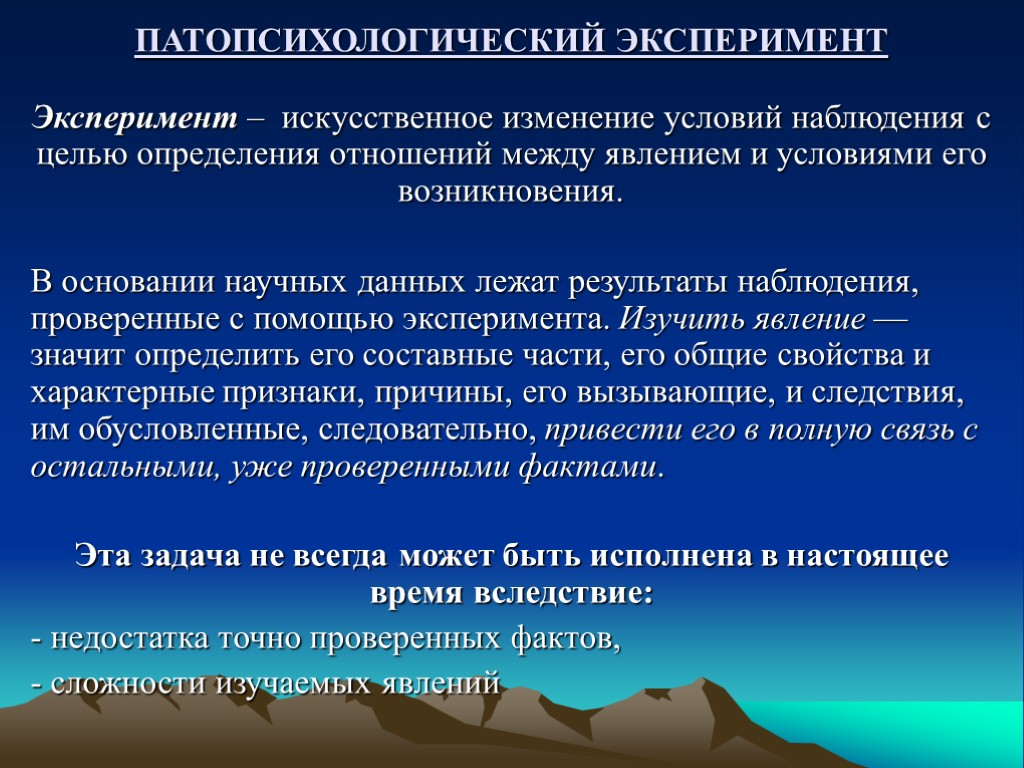 ПАТОПСИХОЛОГИЧЕСКИЙ ЭКСПЕРИМЕНТ

Эксперимент – искусственное изменение условий наблюдения с целью определения отношений между явлением и условиями его возникновения.

В основании научных данных лежат результаты наблюдения, проверенные с помощью эксперимента. Изучить явление — значит определить его составные части, его общие свойства и характерные признаки, причины, его вызывающие, и следствия, им обусловленные, следовательно, привести его в полную связь с остальными, уже проверенными фактами.

Эта задача не всегда может быть исполнена в настоящее время вследствие:
- недостатка точно проверенных фактов,
- сложности изучаемых явлений